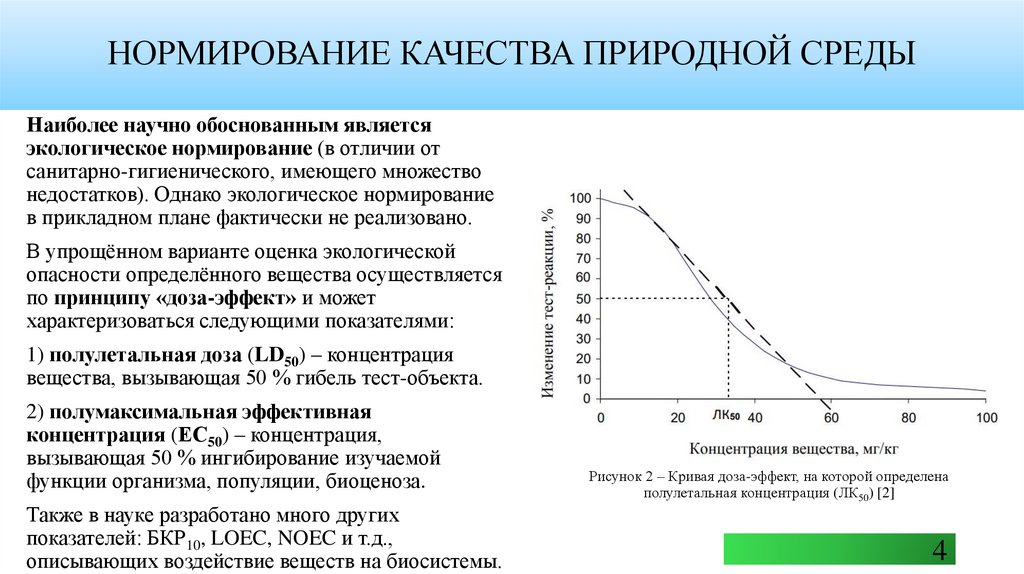 НОРМИРОВАНИЕ КАЧЕСТВА ПРИРОДНОЙ СРЕДЫ

Наиболее научно обоснованным является экологическое нормирование (в отличии от санитарно-гигиенического, имеющего множество недостатков). Однако экологическое нормирование в прикладном плане фактически не реализовано.

В упрощённом варианте оценка экологической опасности определённого вещества осуществляется по принципу «доза-эффект» и может характеризоваться следующими показателями:

1) полулетальная доза ($LD_{50}$) – концентрация вещества, вызывающая 50 % гибель тест-объекта.

2) полумаксимальная эффективная концентрация ($EC_{50}$) – концентрация, вызывающая 50 % ингибирование изучаемой функции организма, популяции, биоценоза.

Также в науке разработано много других показателей: $БКР_{10}$, LOEC, NOEC и т.д., описывающих воздействие веществ на биосистемы.

Изменение тест-реакции, %
100
90
80
70
60
50
40
30
20
10
0
0
20
$ЛК_{50}$
40
60
80
100
Концентрация вещества, мг/кг

Рисунок 2 – Кривая доза-эффект, на которой определена полулетальная концентрация ($ЛК_{50}$) [2]

4